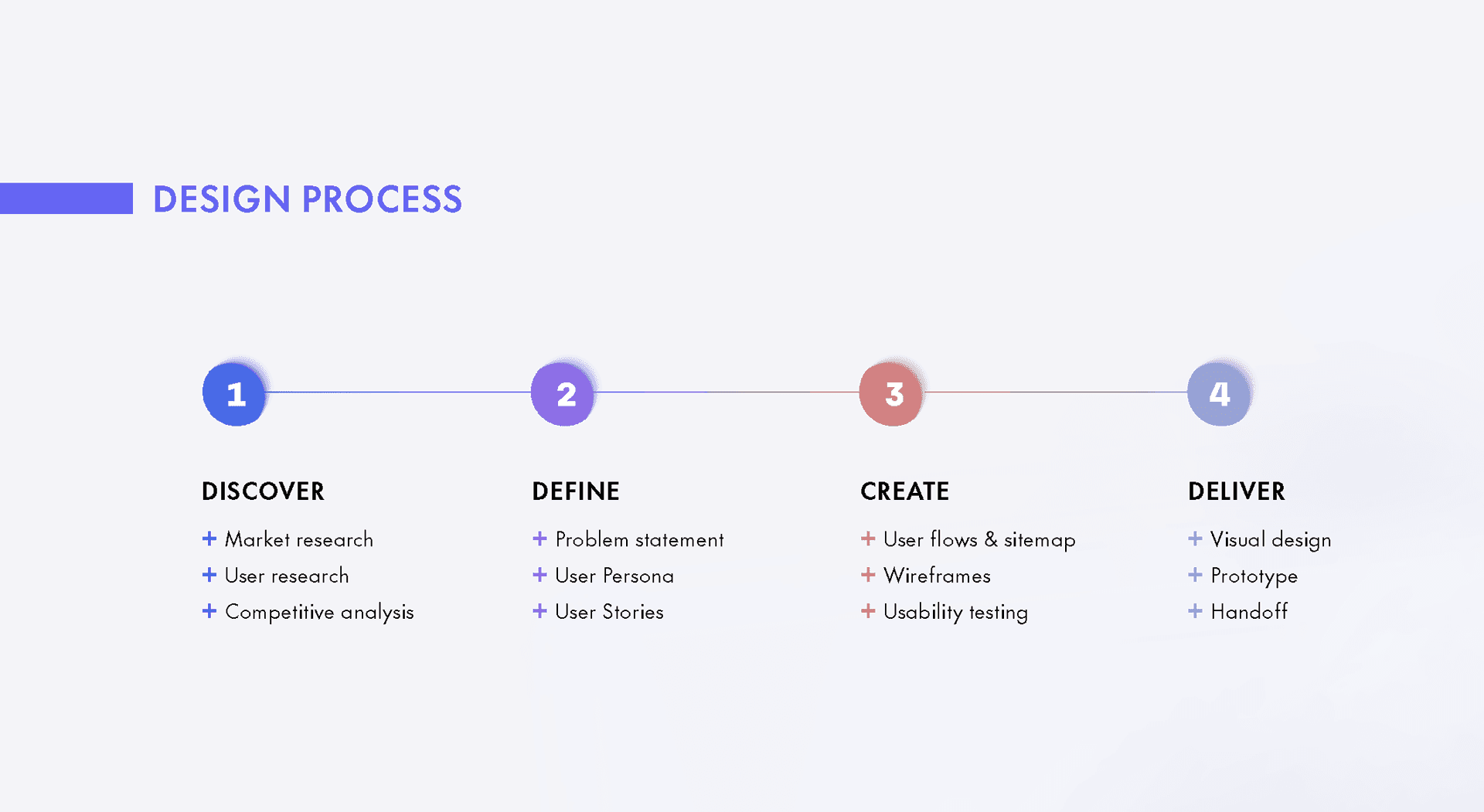 DESIGN PROCESS

1

DISCOVER

+ Market research
+ User research
+ Competitive analysis

2

DEFINE

+ Problem statement
+ User Persona
+ User Stories

3

CREATE

+ User flows & sitemap
+ Wireframes
+ Usability testing

4

DELIVER

+ Visual design
+ Prototype
+ Handoff